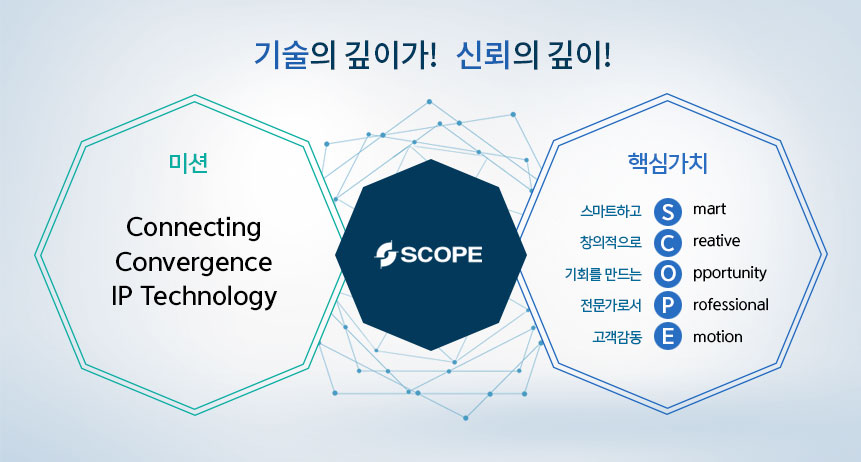 기술의 깊이가! 신뢰의 깊이!

미션

Connecting Convergence IP Technology

SCOPE

핵심가치

스마트하고 S mart

창의적으로 C reative

기회를 만드는 O pportunity

전문가로서 P rofessional

고객감동 E motion